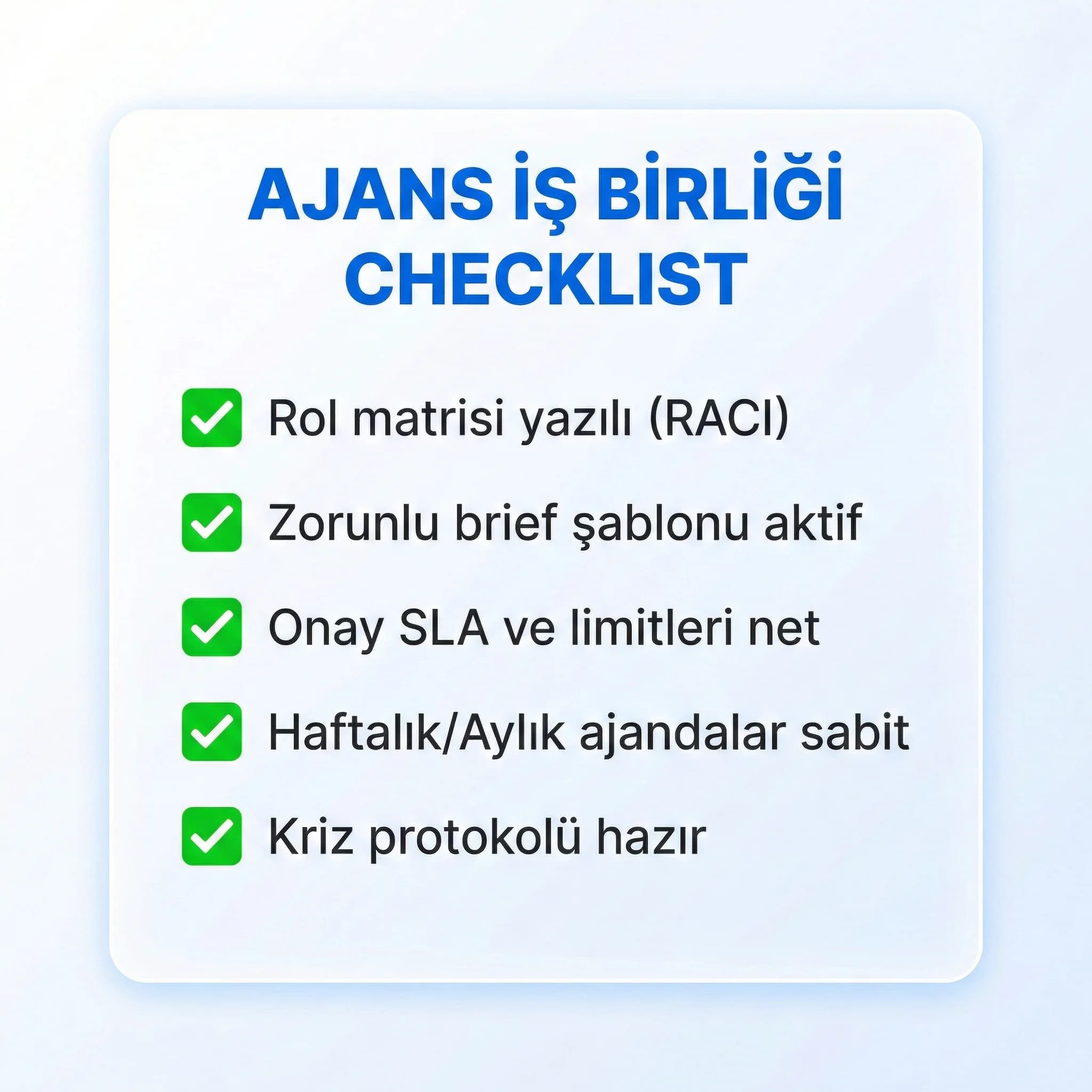 AJANS İŞ BİRLİĞİ CHECKLIST

Rol matrisi yazılı (RACI)

Zorunlu brief şablonu aktif

Onay SLA ve limitleri net

Haftalık/Aylık ajandalar sabit

Kriz protokolü hazır